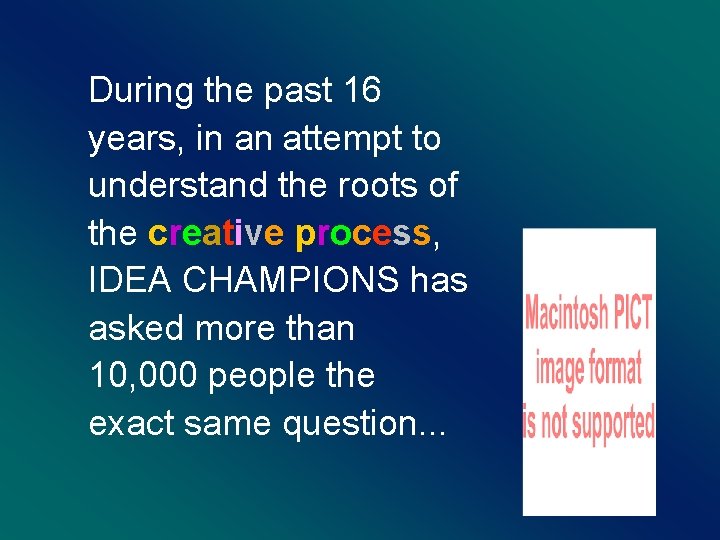 During the past 16 years, in an attempt to understand the roots of the creative process, IDEA CHAMPIONS has asked more than 10,000 people the exact same question...

Macintosh PICT image format is not supported